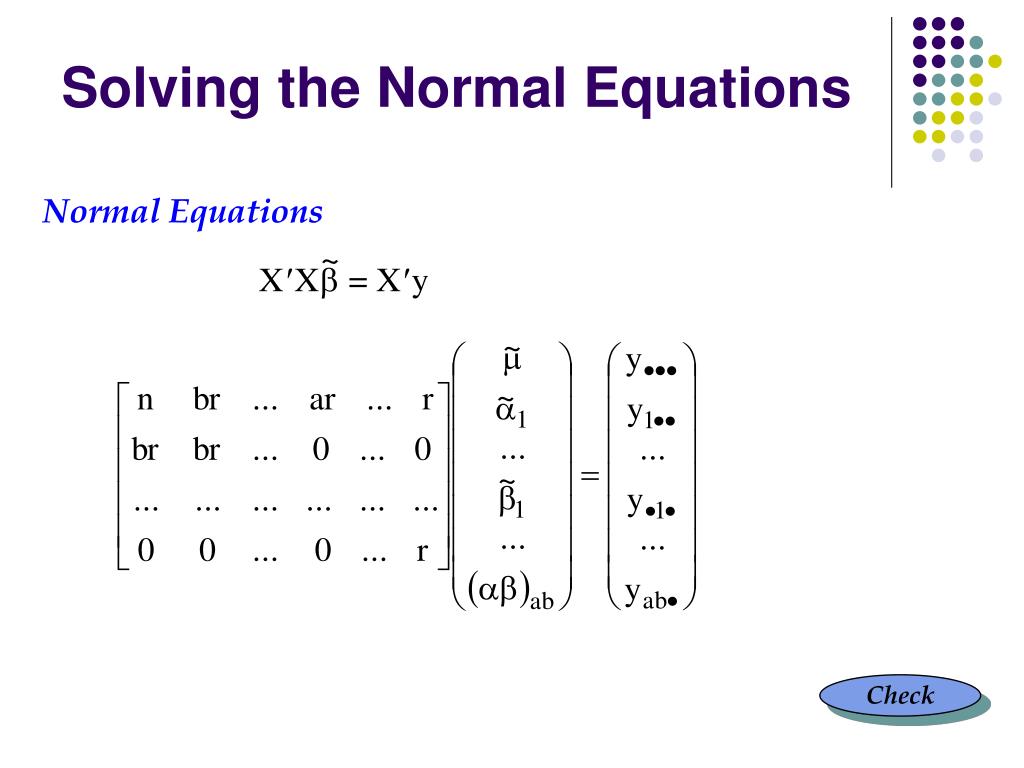 Solving the Normal Equations

Normal Equations

$X'X\tilde{\beta} = X'y$

$\begin{bmatrix} n & br & ... & ar & ... & r \\ br & br & ... & 0 & ... & 0 \\ ... & ... & ... & ... & ... & ... \\ 0 & 0 & ... & 0 & ... & r \end{bmatrix} \begin{pmatrix} \tilde{\mu} \\ \tilde{\alpha}_1 \\ ... \\ \tilde{\beta}_1 \\ ... \\ (\alpha\beta)_{ab} \end{pmatrix} = \begin{pmatrix} y_{\bullet\bullet\bullet} \\ y_{1\bullet\bullet} \\ ... \\ y_{\bullet 1\bullet} \\ ... \\ y_{ab\bullet} \end{pmatrix}$

Check